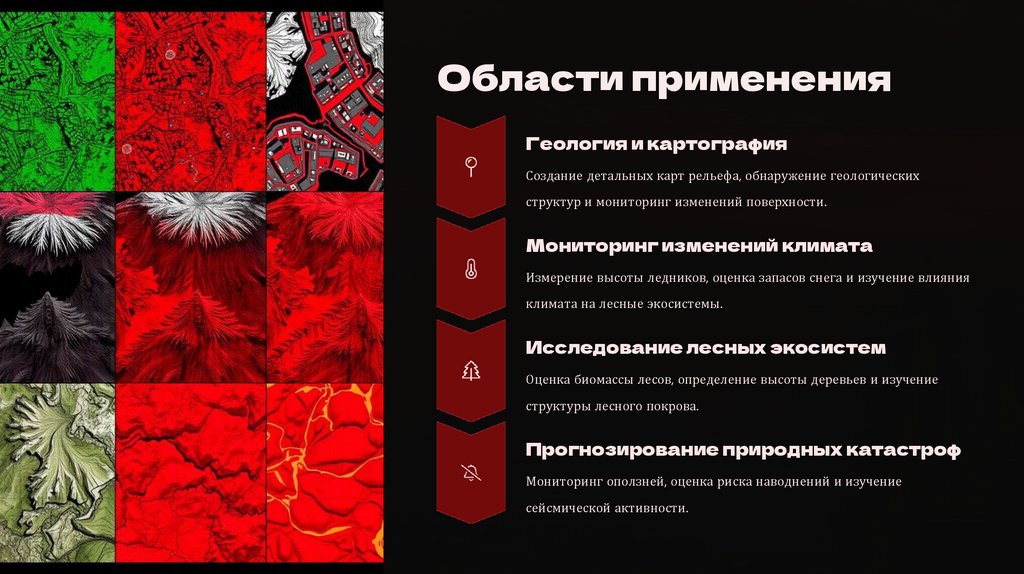 Области применения

Геология и картография

Создание детальных карт рельефа, обнаружение геологических структур и мониторинг изменений поверхности.

Мониторинг изменений климата

Измерение высоты ледников, оценка запасов снега и изучение влияния климата на лесные экосистемы.

Исследование лесных экосистем

Оценка биомассы лесов, определение высоты деревьев и изучение структуры лесного покрова.

Прогнозирование природных катастроф

Мониторинг оползней, оценка риска наводнений и изучение сейсмической активности.